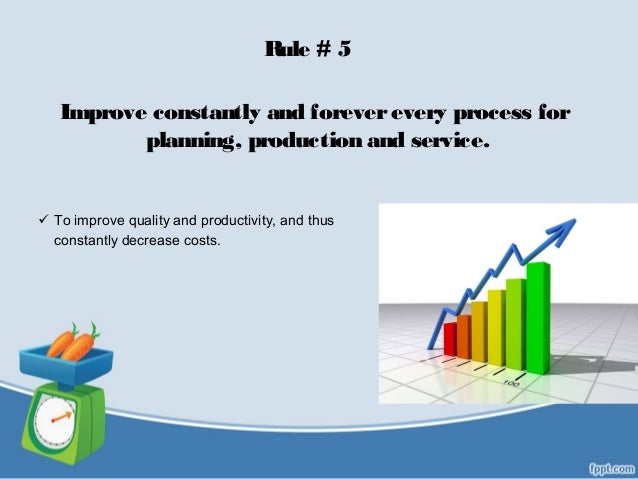 Rule # 5

Improve constantly and forever every process for planning, production and service.

✓ To improve quality and productivity, and thus constantly decrease costs.

100

fppt.com